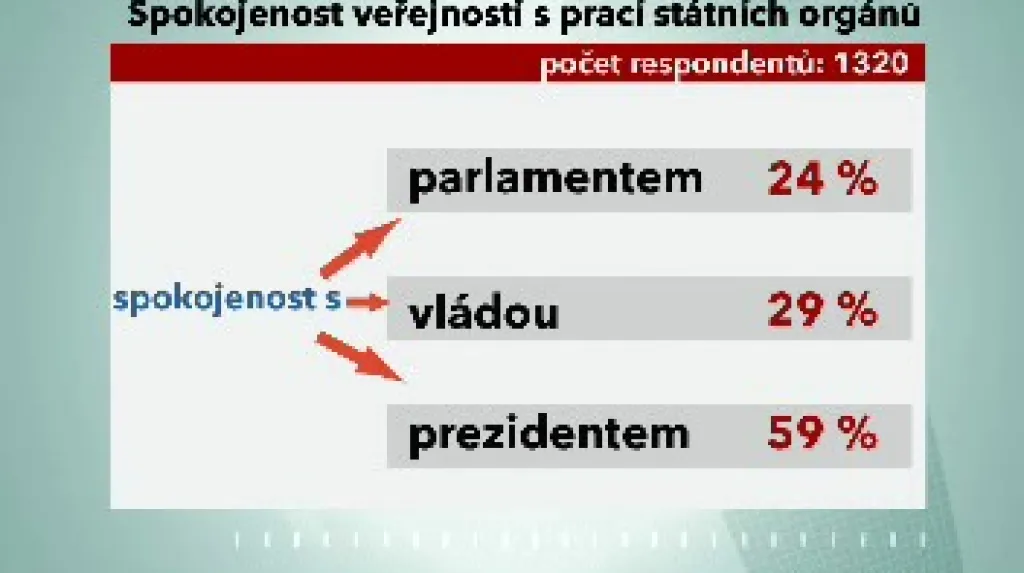 Spokojenost veřejnosti s prací státních orgánů

počet respondentů: 1320

spokojenost s

parlamentem 24 %

vládou 29 %

prezidentem 59 %